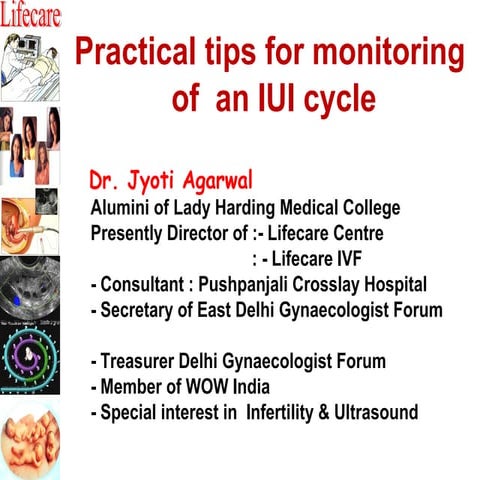 Lifecare

Practical tips for monitoring of an IUI cycle

Dr. Jyoti Agarwal
Alumini of Lady Harding Medical College
Presently Director of :- Lifecare Centre
: - Lifecare IVF
- Consultant : Pushpanjali Crosslay Hospital
- Secretary of East Delhi Gynaecologist Forum

- Treasurer Delhi Gynaecologist Forum
- Member of WOW India
- Special interest in Infertility & Ultrasound